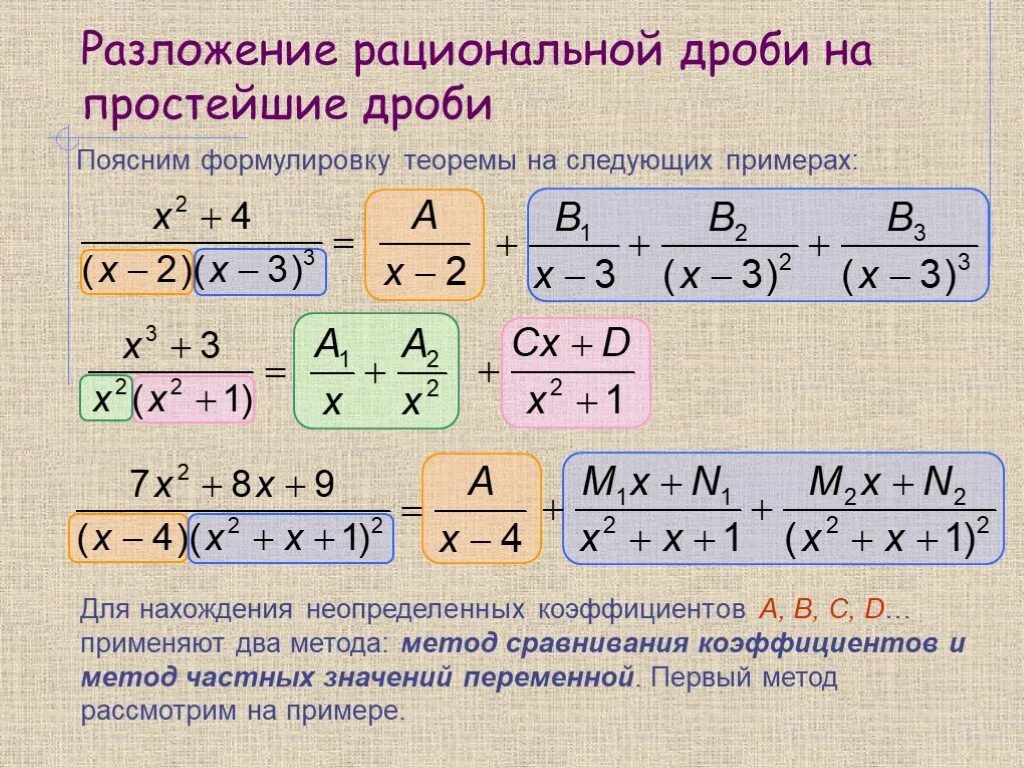 Разложение рациональной дроби на простейшие дроби

Поясним формулировку теоремы на следующих примерах:

$\frac{x^2+4}{(x-2)(x-3)^3} = \frac{A}{x-2} + \frac{B_1}{x-3} + \frac{B_2}{(x-3)^2} + \frac{B_3}{(x-3)^3}$

$\frac{x^3+3}{x^2(x^2+1)} = \frac{A_1}{x} + \frac{A_2}{x^2} + \frac{Cx+D}{x^2+1}$

$\frac{7x^2+8x+9}{(x-4)(x^2+x+1)^2} = \frac{A}{x-4} + \frac{M_1x+N_1}{x^2+x+1} + \frac{M_2x+N_2}{(x^2+x+1)^2}$

Для нахождения неопределенных коэффициентов A, B, C, D… применяют два метода: метод сравнивания коэффициентов и метод частных значений переменной. Первый метод рассмотрим на примере.